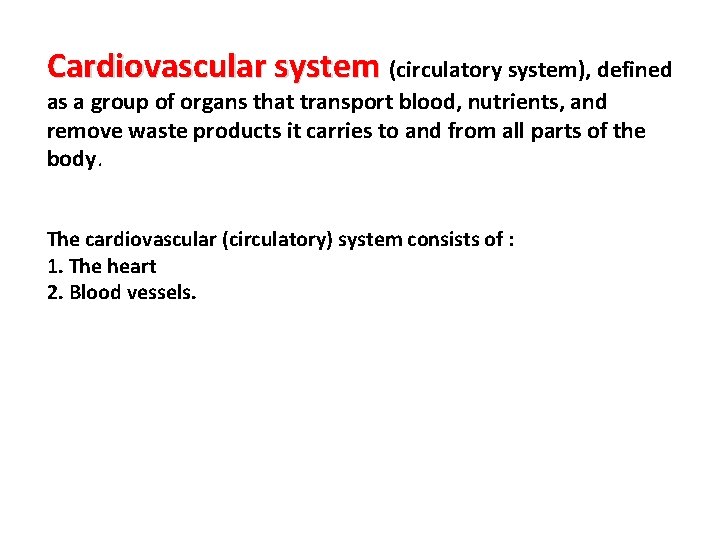 Cardiovascular system (circulatory system), defined as a group of organs that transport blood, nutrients, and remove waste products it carries to and from all parts of the body.

The cardiovascular (circulatory) system consists of :
1. The heart
2. Blood vessels.